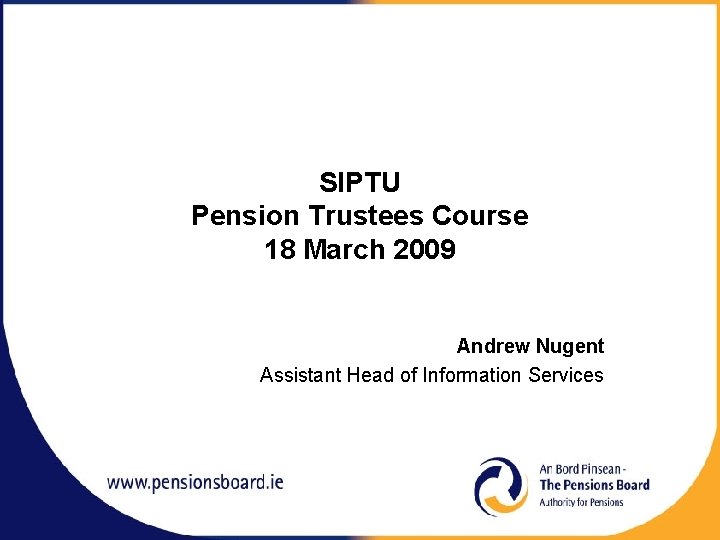 SIPTU
Pension Trustees Course
18 March 2009

Andrew Nugent
Assistant Head of Information Services

www.pensionsboard.ie

An Bord Pinsean -
The Pensions Board
Authority for Pensions